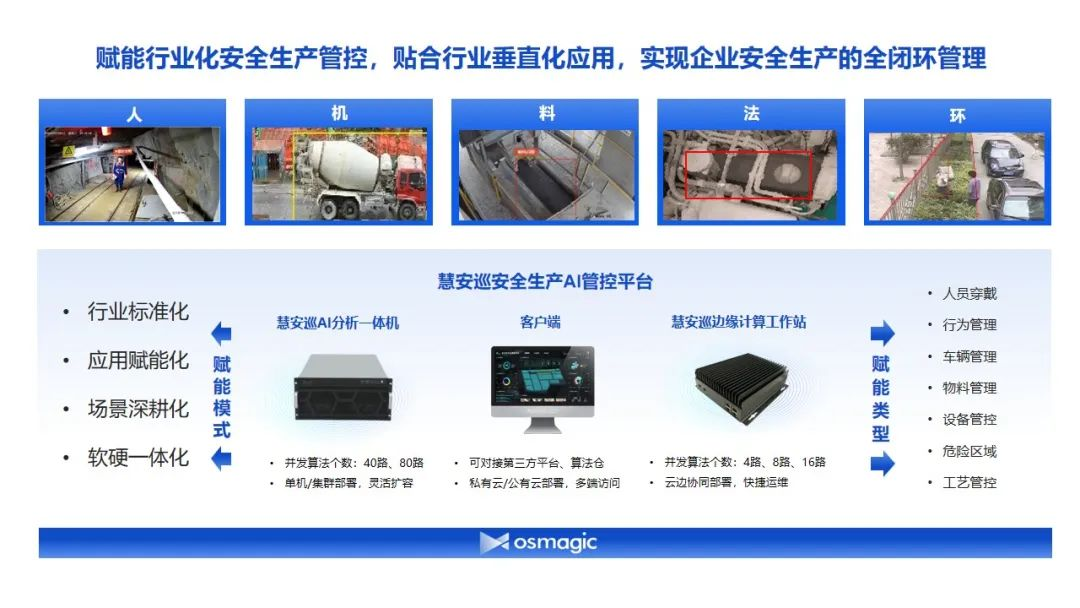 赋能行业化安全生产管控，贴合行业垂直化应用，实现企业安全生产的全闭环管理

人

机

料

法

环

慧安巡安全生产AI管控平台

• 行业标准化
• 应用赋能化
• 场景深耕化
• 软硬一体化

赋能模式

慧安巡AI分析一体机

• 并发算法个数：40路、80路
• 单机/集群部署，灵活扩容

客户端

• 可对接第三方平台、算法仓
• 私有云/公有云部署，多端访问

慧安巡边缘计算工作站

• 并发算法个数：4路、8路、16路
• 云边协同部署，快捷运维

赋能类型

• 人员穿戴
• 行为管理
• 车辆管理
• 物料管理
• 设备管控
• 危险区域
• 工艺管控

osmagic